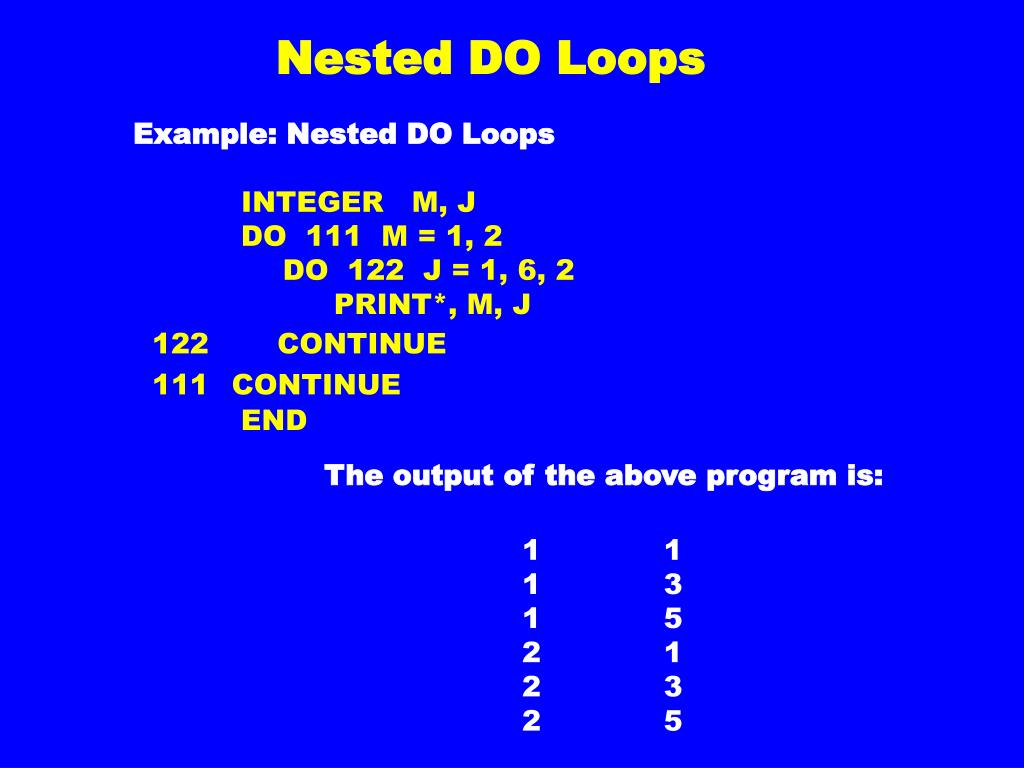 Nested DO Loops

Example: Nested DO Loops

INTEGER M, J
DO 111 M = 1, 2
DO 122 J = 1, 6, 2
PRINT*, M, J
122 CONTINUE
111 CONTINUE
END

The output of the above program is:

1 1
1 3
1 5
2 1
2 3
2 5